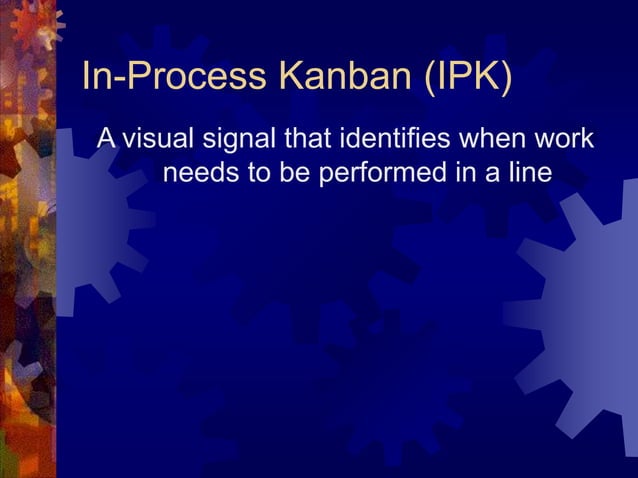 In-Process Kanban (IPK)

A visual signal that identifies when work needs to be performed in a line